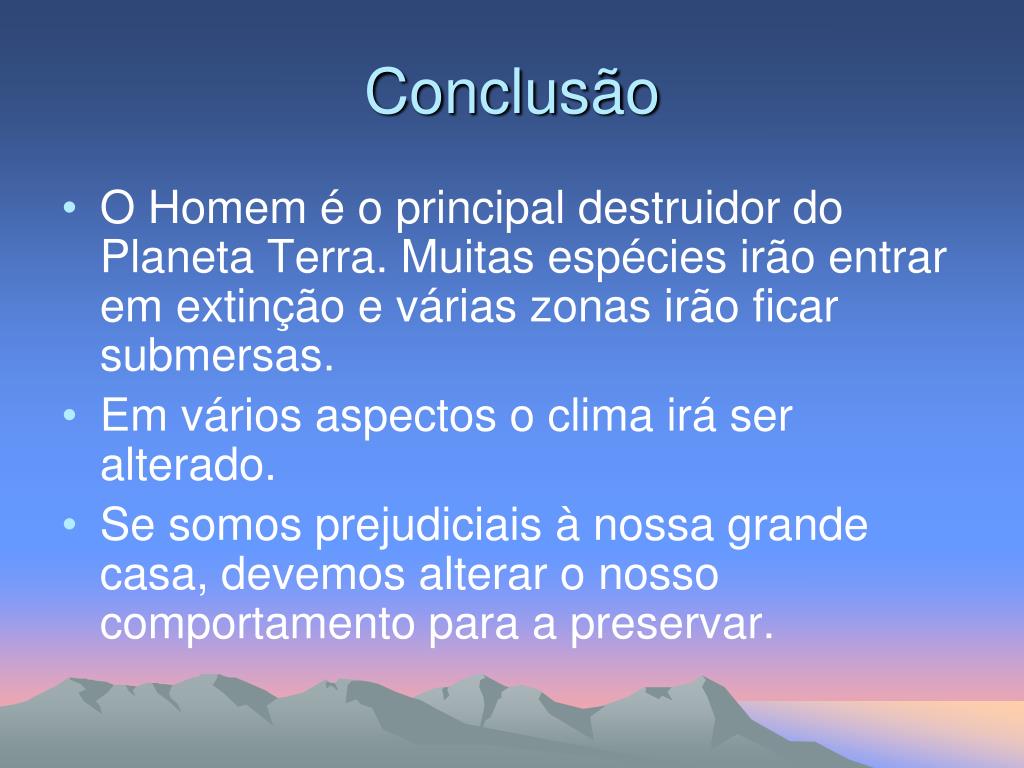 Conclusão

• O Homem é o principal destruidor do Planeta Terra. Muitas espécies irão entrar em extinção e várias zonas irão ficar submersas.
• Em vários aspectos o clima irá ser alterado.
• Se somos prejudiciais à nossa grande casa, devemos alterar o nosso comportamento para a preservar.